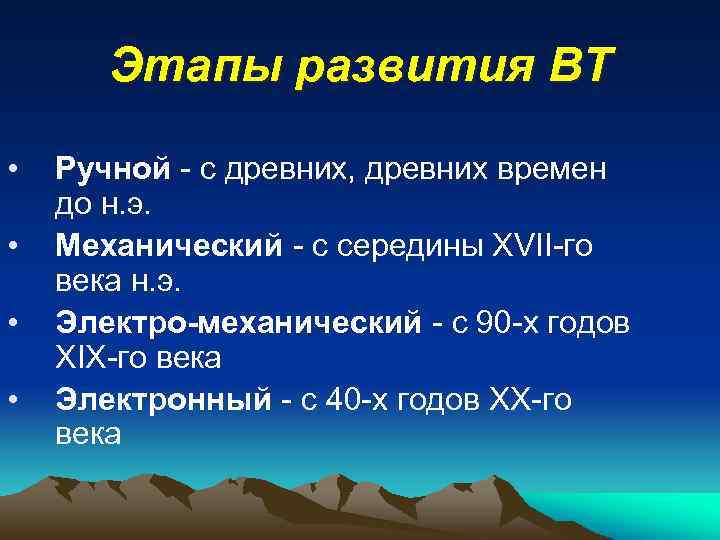 Этапы развития ВТ

• Ручной - с древних, древних времен до н.э.
• Механический - с середины XVII-го века н.э.
• Электро-механический - с 90-х годов XIX-го века
• Электронный - с 40-х годов XX-го века